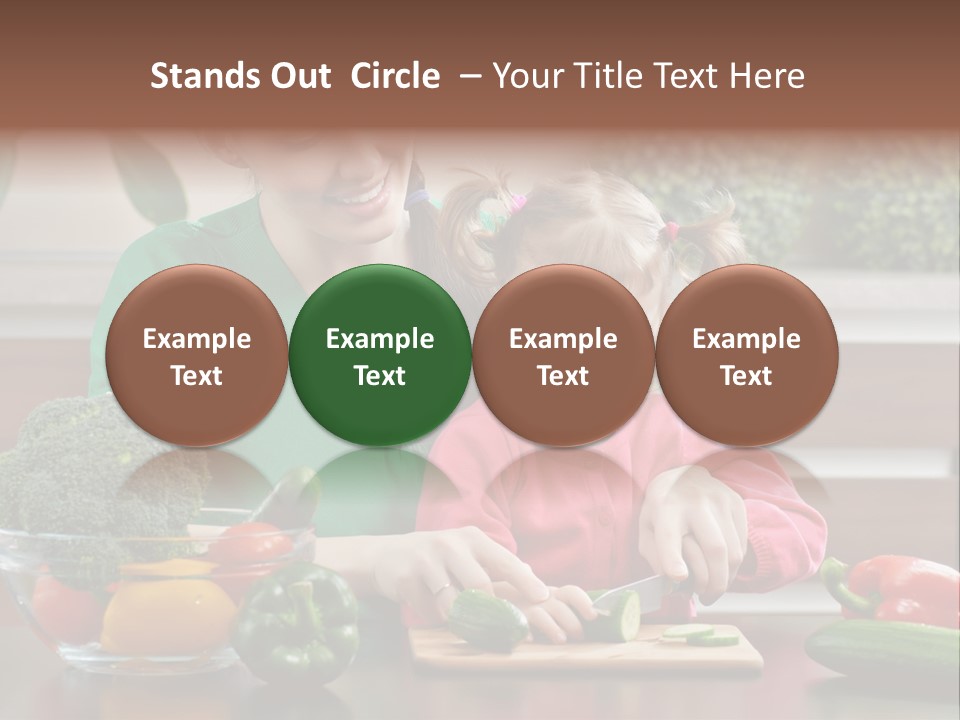 Stands Out Circle – Your Title Text Here

Example Text

Example Text

Example Text

Example Text